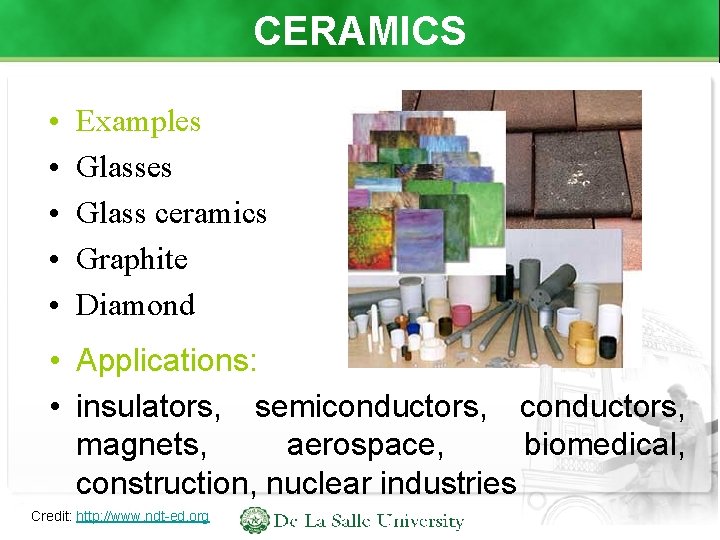 CERAMICS

• Examples
• Glasses
• Glass ceramics
• Graphite
• Diamond

• Applications:
• insulators, semiconductors, conductors, magnets, aerospace, biomedical, construction, nuclear industries

Credit: http://www.ndt-ed.org

De La Salle University